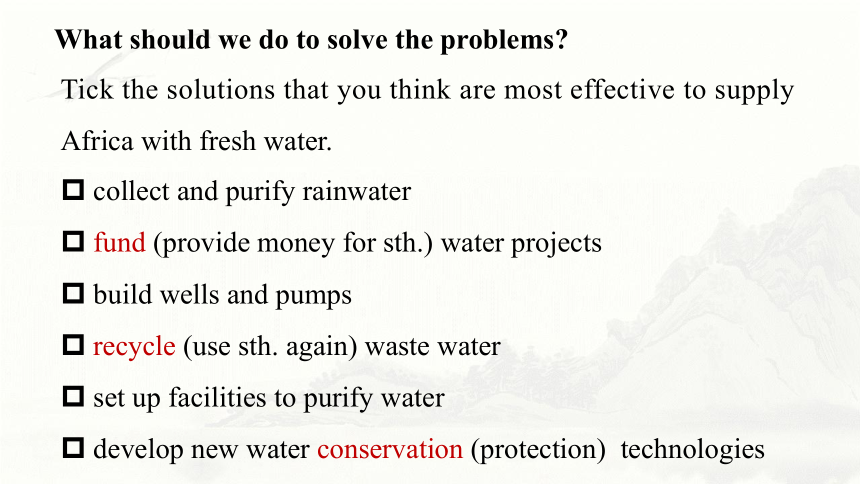 What should we do to solve the problems?

Tick the solutions that you think are most effective to supply Africa with fresh water.

☐ collect and purify rainwater

☐ fund (provide money for sth.) water projects

☐ build wells and pumps

☐ recycle (use sth. again) waste water

☐ set up facilities to purify water

☐ develop new water conservation (protection) technologies